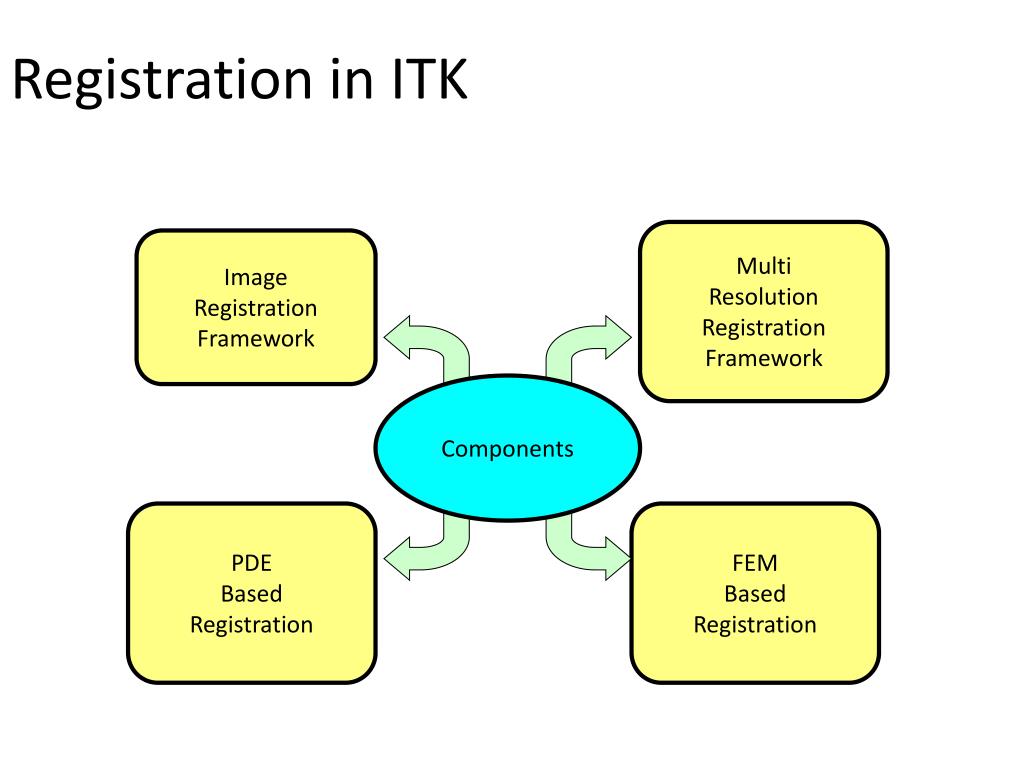 Registration in ITK

Image Registration Framework

Multi Resolution Registration Framework

Components

PDE Based Registration

FEM Based Registration